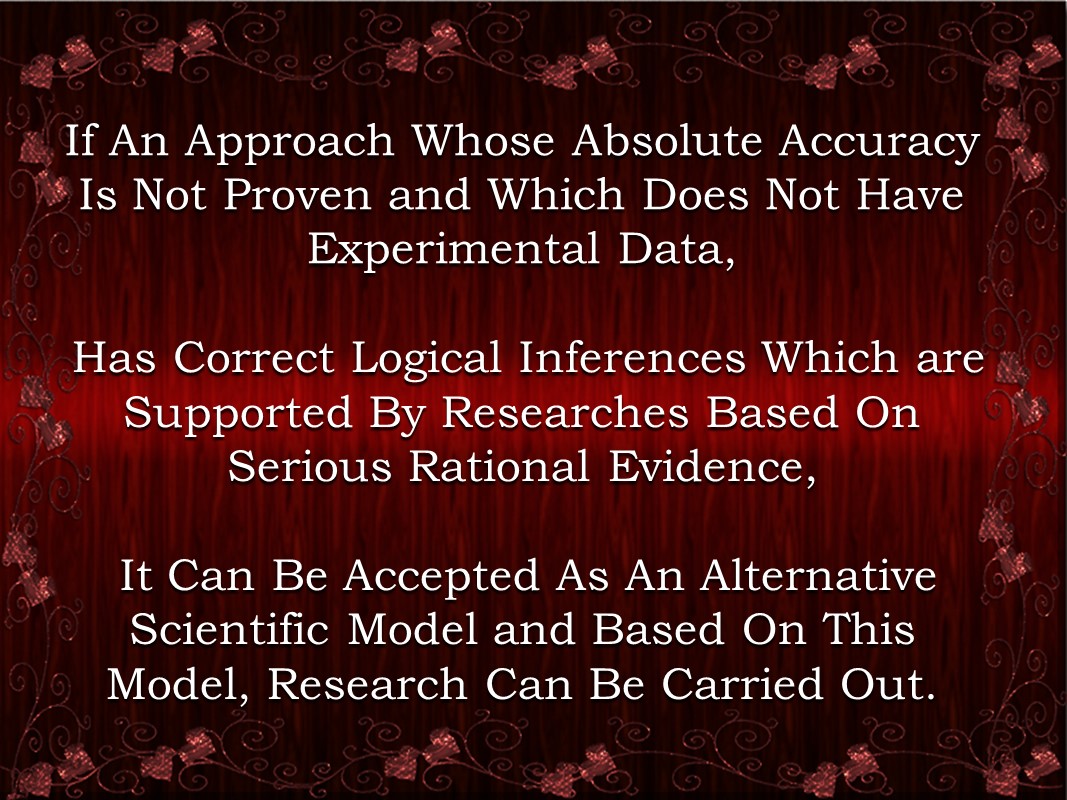 If An Approach Whose Absolute Accuracy Is Not Proven and Which Does Not Have Experimental Data,

Has Correct Logical Inferences Which are Supported By Researches Based On Serious Rational Evidence,

It Can Be Accepted As An Alternative Scientific Model and Based On This Model, Research Can Be Carried Out.